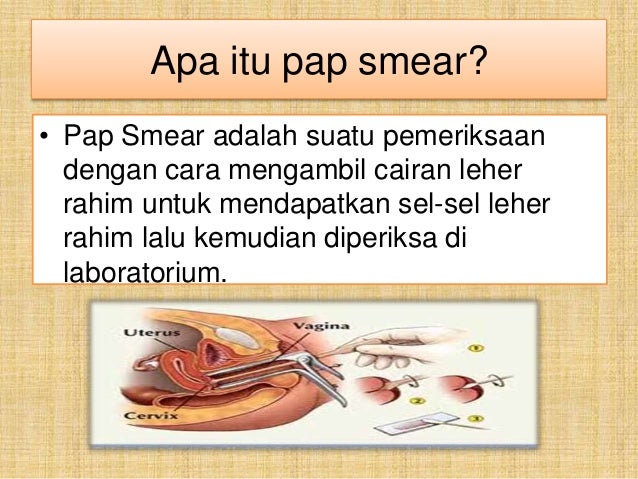 Apa itu pap smear?

• Pap Smear adalah suatu pemeriksaan dengan cara mengambil cairan leher rahim untuk mendapatkan sel-sel leher rahim lalu kemudian diperiksa di laboratorium.

Uterus
Vagina
Cervix
1
2
3